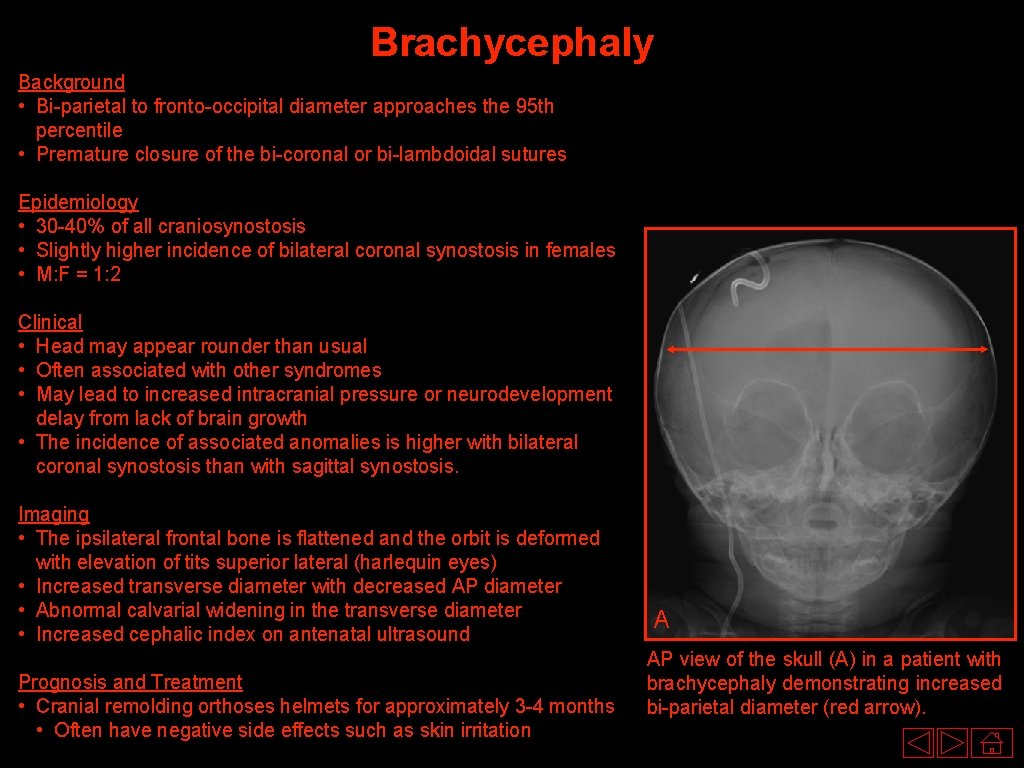 Brachycephaly

Background
• Bi-parietal to fronto-occipital diameter approaches the 95th percentile
• Premature closure of the bi-coronal or bi-lambdoidal sutures

Epidemiology
• 30-40% of all craniosynostosis
• Slightly higher incidence of bilateral coronal synostosis in females
• M:F = 1:2

Clinical
• Head may appear rounder than usual
• Often associated with other syndromes
• May lead to increased intracranial pressure or neurodevelopment delay from lack of brain growth
• The incidence of associated anomalies is higher with bilateral coronal synostosis than with sagittal synostosis.

Imaging
• The ipsilateral frontal bone is flattened and the orbit is deformed with elevation of tits superior lateral (harlequin eyes)
• Increased transverse diameter with decreased AP diameter
• Abnormal calvarial widening in the transverse diameter
• Increased cephalic index on antenatal ultrasound

Prognosis and Treatment
• Cranial remolding orthoses helmets for approximately 3-4 months
• Often have negative side effects such as skin irritation

A

AP view of the skull (A) in a patient with brachycephaly demonstrating increased bi-parietal diameter (red arrow).